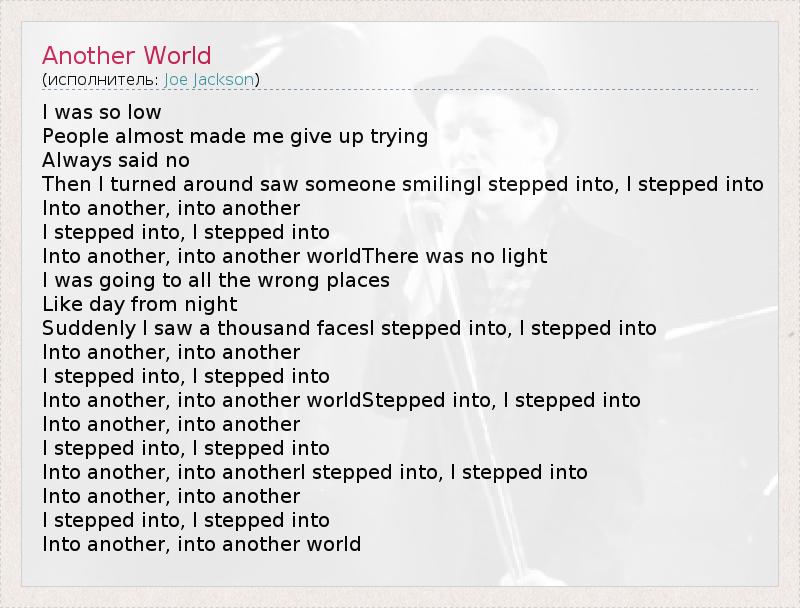 Another World
(исполнитель: Joe Jackson)

I was so low
People almost made me give up trying
Always said no
Then I turned around saw someone smilingI stepped into, I stepped into
Into another, into another
I stepped into, I stepped into
Into another, into another worldThere was no light
I was going to all the wrong places
Like day from night
Suddenly I saw a thousand facesI stepped into, I stepped into
Into another, into another
I stepped into, I stepped into
Into another, into another worldStepped into, I stepped into
Into another, into another
I stepped into, I stepped into
Into another, into anotherI stepped into, I stepped into
Into another, into another
I stepped into, I stepped into
Into another, into another world